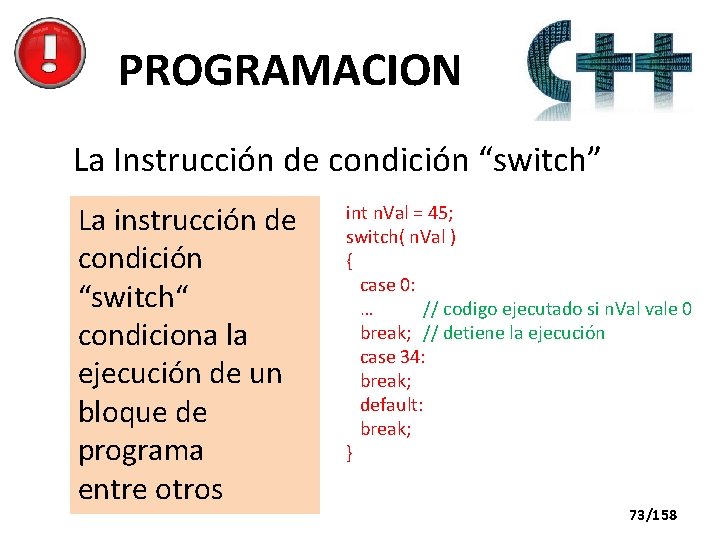 PROGRAMACION

C++

La Instrucción de condición “switch”

La instrucción de condición “switch“ condiciona la ejecución de un bloque de programa entre otros

int nVal = 45;
switch( nVal )
{
case 0:
… // codigo ejecutado si nVal vale 0
break; // detiene la ejecución
case 34:
break;
default:
break;
}

73/158